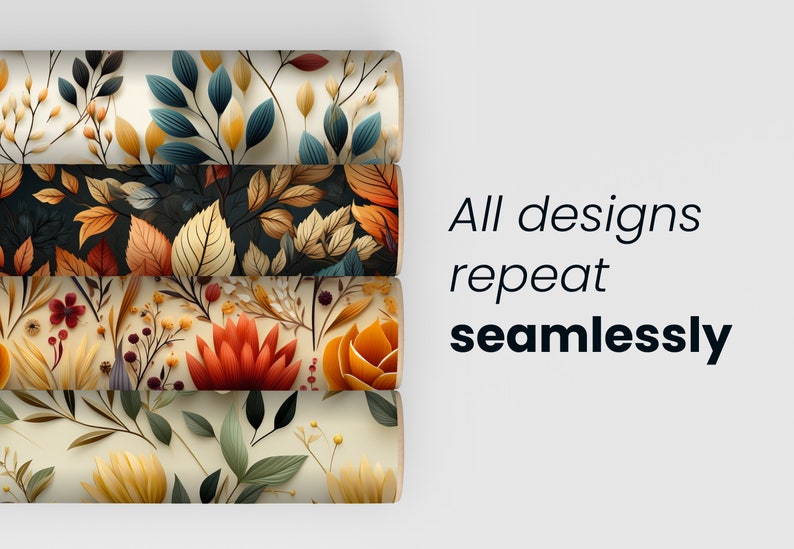 All designs repeat seamlessly